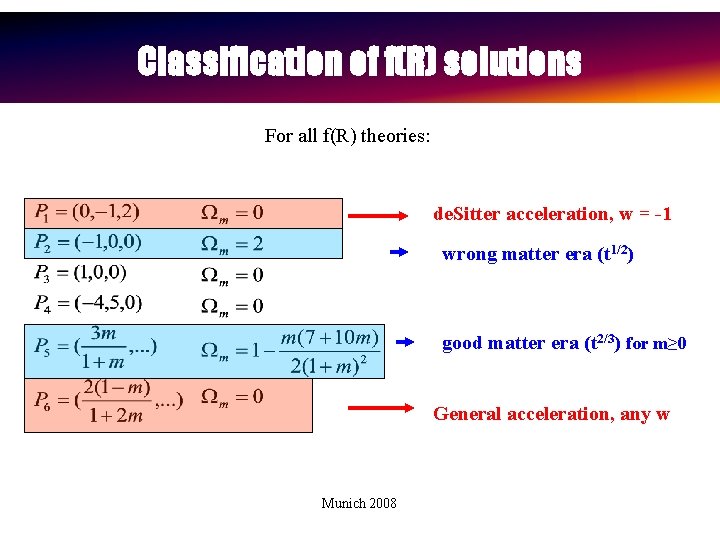 Classification of f(R) solutions

For all f(R) theories:

$P_1 = (0,-1,2)$ $\Omega_m = 0$ deSitter acceleration, w = -1

$P_2 = (-1,0,0)$ $\Omega_m = 2$ wrong matter era ($t^{1/2}$)

$P_3 = (1,0,0)$ $\Omega_m = 0$

$P_4 = (-4,5,0)$ $\Omega_m = 0$

$P_5 = (\frac{3m}{1+m},...)$ $\Omega_m = 1 - \frac{m(7+10m)}{2(1+m)^2}$ good matter era ($t^{2/3}$) for m≥0

$P_6 = (\frac{2(1-m)}{1+2m},...)$ $\Omega_m = 0$ General acceleration, any w

Munich 2008